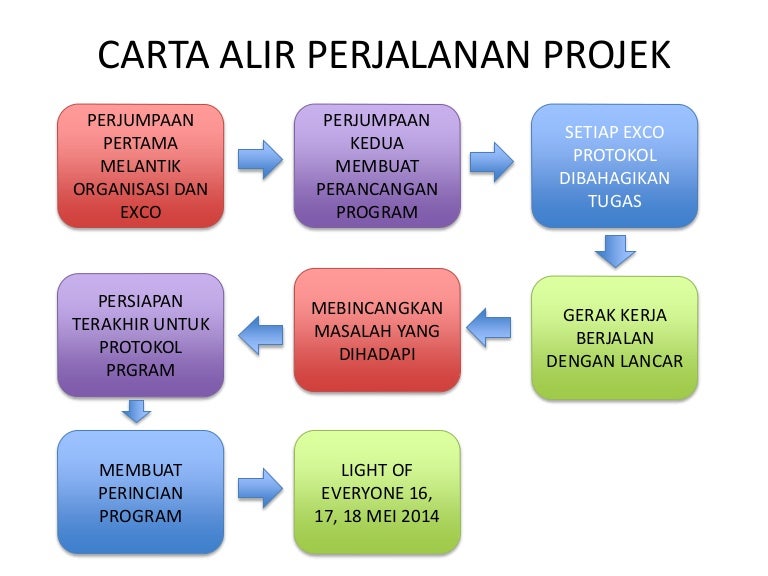 CARTA ALIR PERJALANAN PROJEK

PERJUMPAAN PERTAMA MELANTIK ORGANISASI DAN EXCO

PERJUMPAAN KEDUA MEMBUAT PERANCANGAN PROGRAM

SETIAP EXCO PROTOKOL DIBAHAGIKAN TUGAS

GERAK KERJA BERJALAN DENGAN LANCAR

MEBINCANGKAN MASALAH YANG DIHADAPI

PERSIAPAN TERAKHIR UNTUK PROTOKOL PRGRAM

MEMBUAT PERINCIAN PROGRAM

LIGHT OF EVERYONE 16, 17, 18 MEI 2014